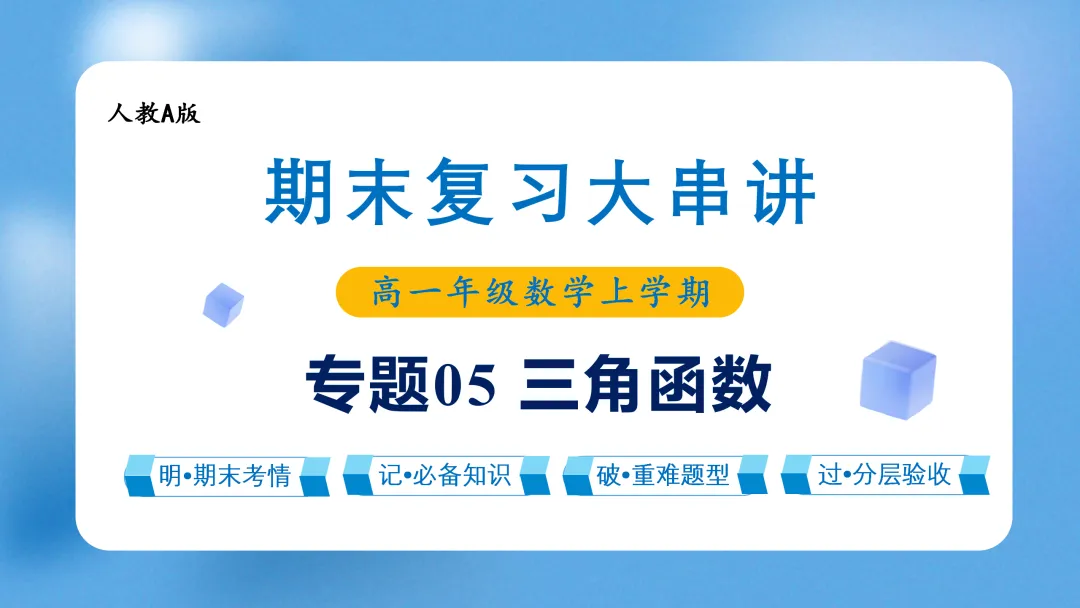 人教A版

期末复习大串讲

高一年级数学上学期

专题05 三角函数

明•期末考情

记•必备知识

破•重难题型

过•分层验收